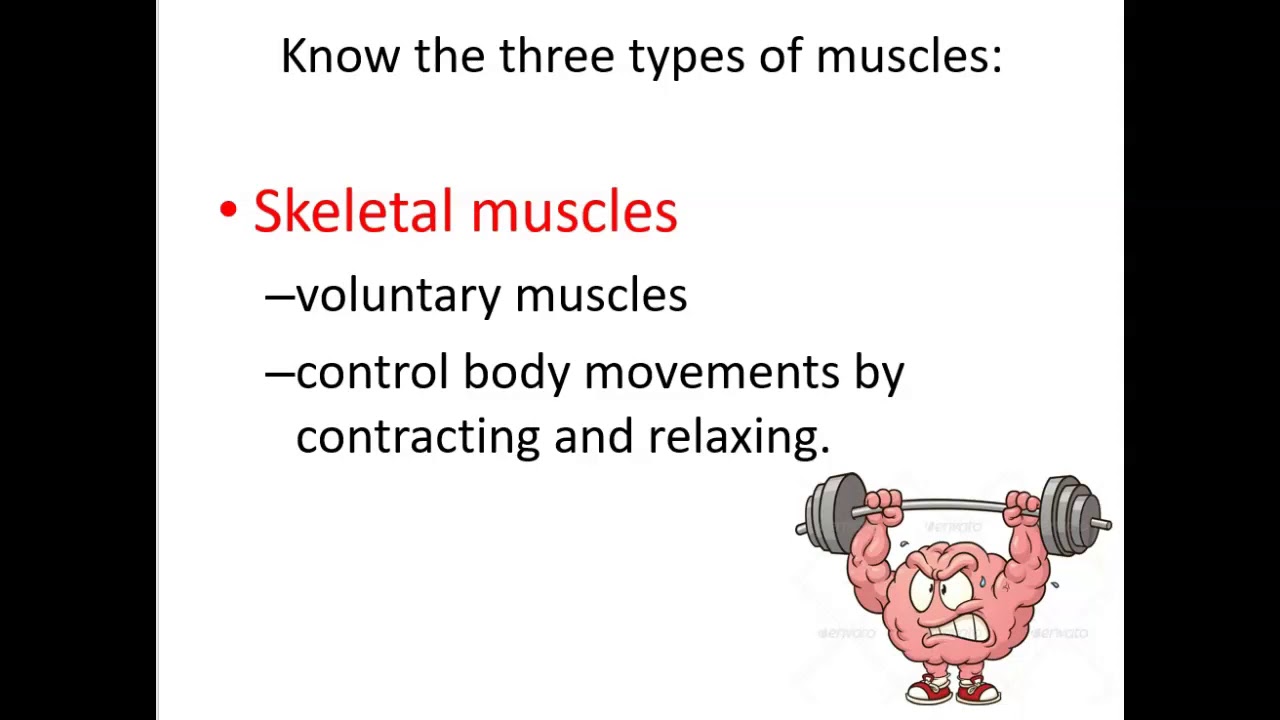 Know the three types of muscles:

• Skeletal muscles

–voluntary muscles

–control body movements by contracting and relaxing.

envato envato envato